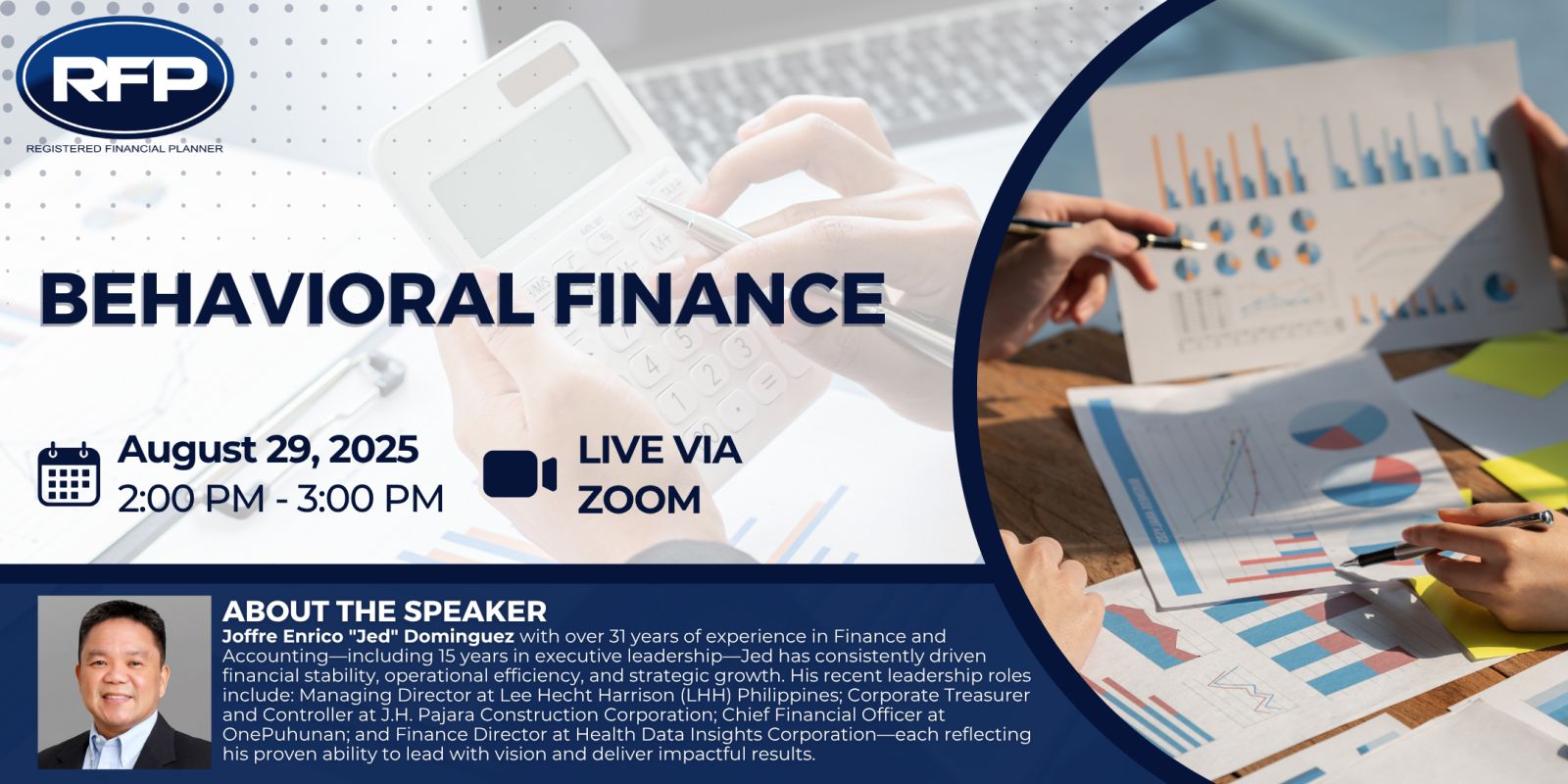 RFP
REGISTERED FINANCIAL PLANNER

BEHAVIORAL FINANCE

August 29, 2025
2:00 PM - 3:00 PM

LIVE VIA ZOOM

ABOUT THE SPEAKER
Joffre Enrico "Jed" Dominguez with over 31 years of experience in Finance and Accounting—including 15 years in executive leadership—Jed has consistently driven financial stability, operational efficiency, and strategic growth. His recent leadership roles include: Managing Director at Lee Hecht Harrison (LHH) Philippines; Corporate Treasurer and Controller at J.H. Pajara Construction Corporation; Chief Financial Officer at OnePuhunan; and Finance Director at Health Data Insights Corporation—each reflecting his proven ability to lead with vision and deliver impactful results.